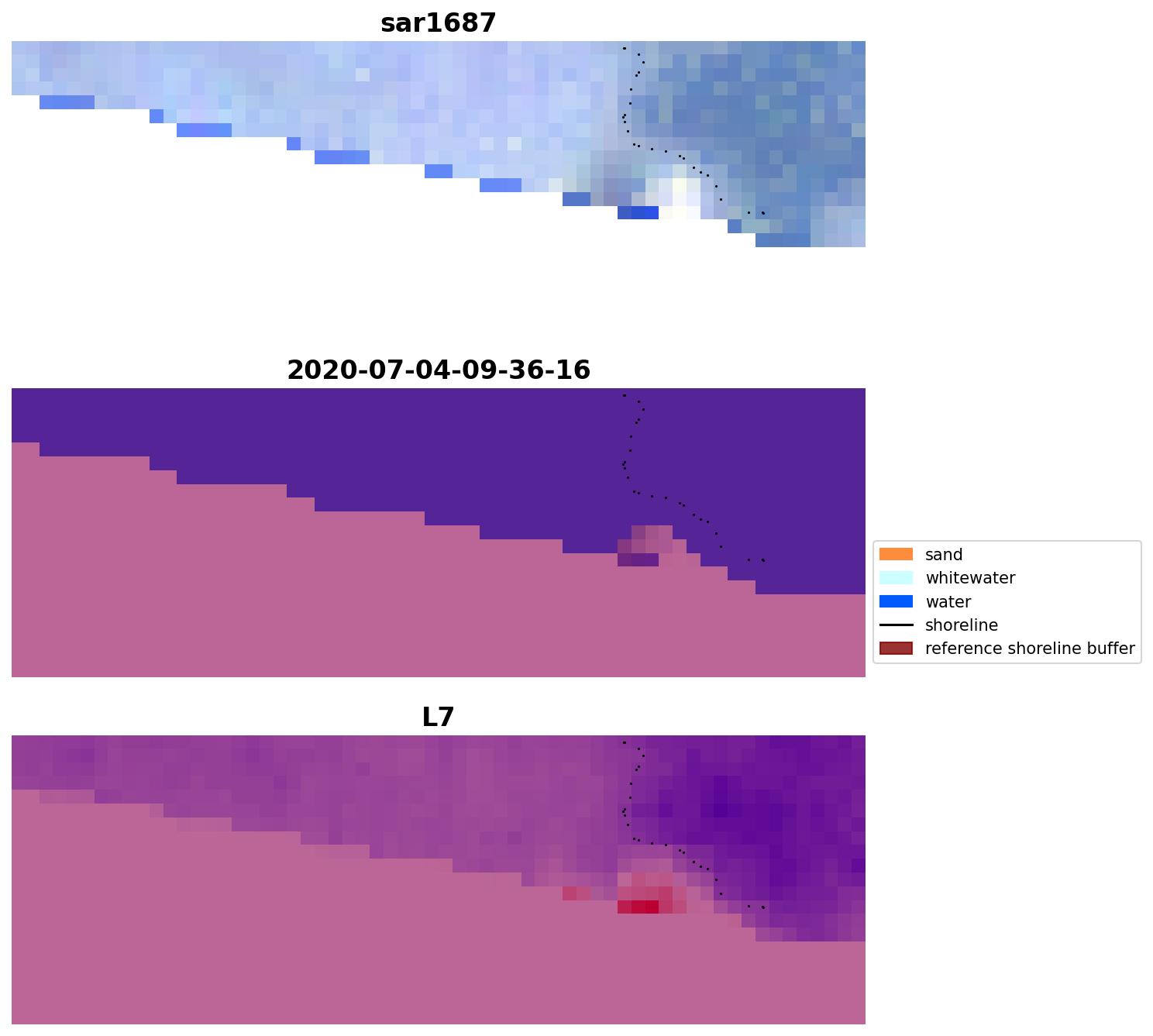 sar1687

2020-07-04-09-36-16

sand
whitewater
water
shoreline
reference shoreline buffer

L7